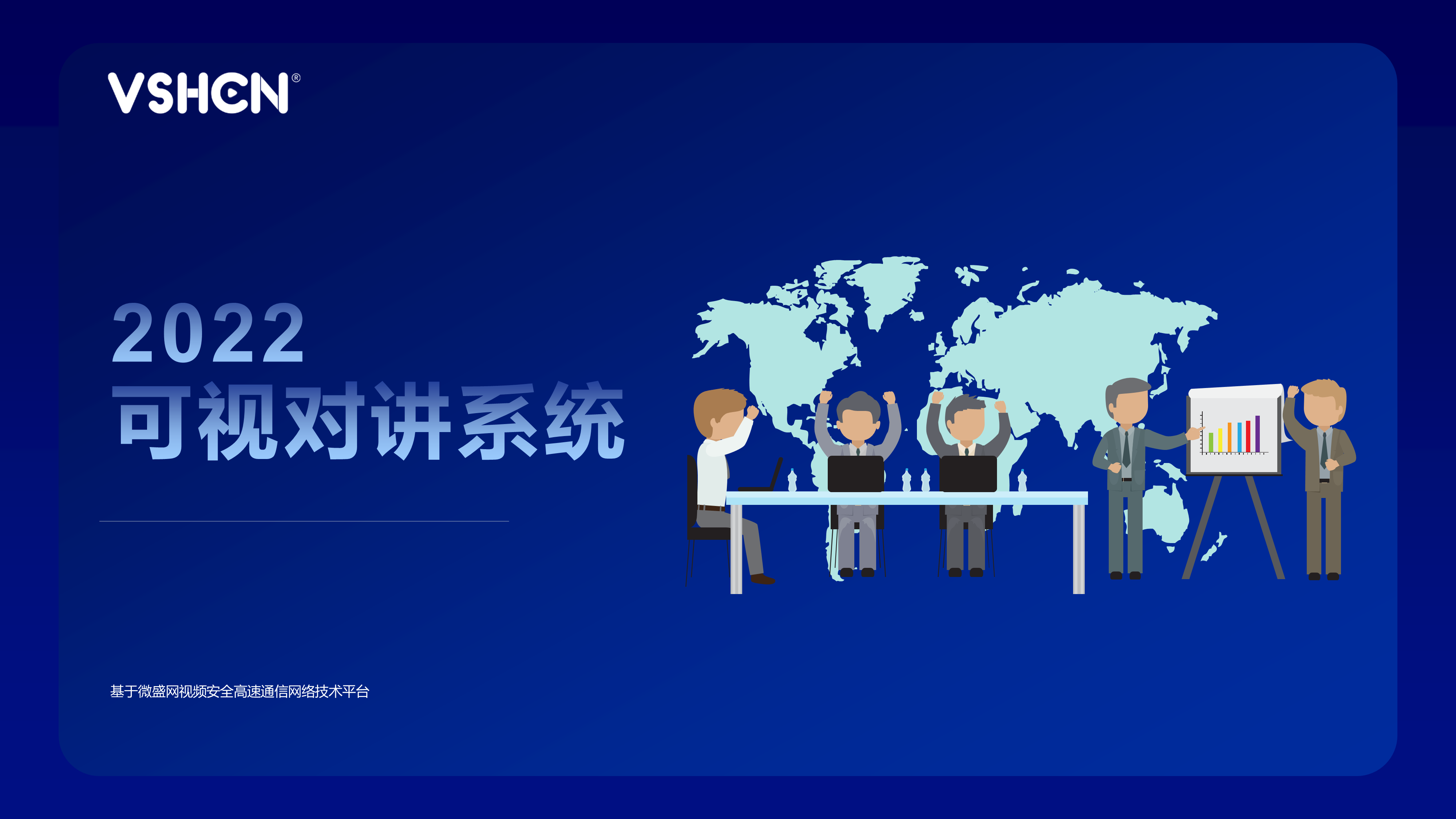 VSHCN®

2022
可视对讲系统

基于微盛网视频安全高速通信网络技术平台